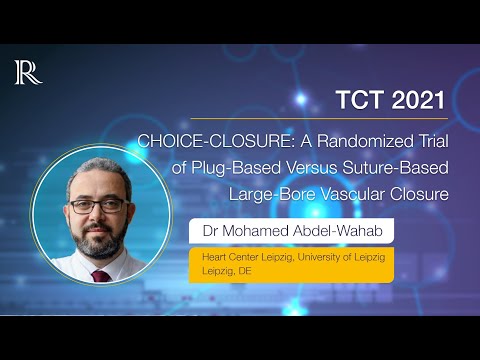 R

TCT 2021

CHOICE-CLOSURE: A Randomized Trial of Plug-Based Versus Suture-Based Large-Bore Vascular Closure

Dr Mohamed Abdel-Wahab

Heart Center Leipzig, University of Leipzig
Leipzig, DE